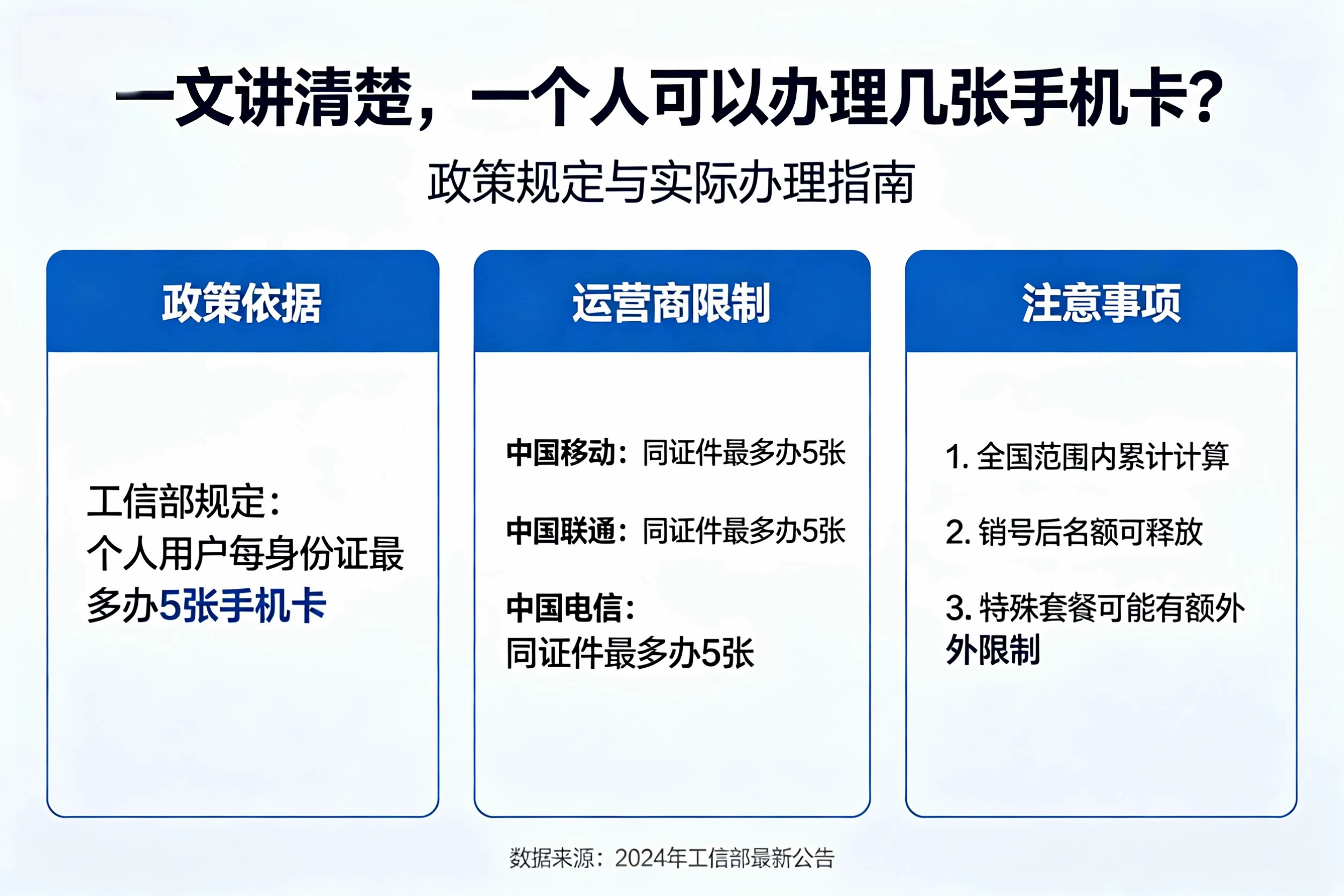 一文讲清楚，一个人可以办理几张手机卡？

政策规定与实际办理指南

政策依据

工信部规定：
个人用户每身份证最多办5张手机卡

运营商限制

中国移动：同证件最多办5张

中国联通：同证件最多办5张

中国电信：
同证件最多办5张

注意事项

1. 全国范围内累计计算

2. 销号后名额可释放

3. 特殊套餐可能有额外外限制

数据来源：2024年工信部最新公告